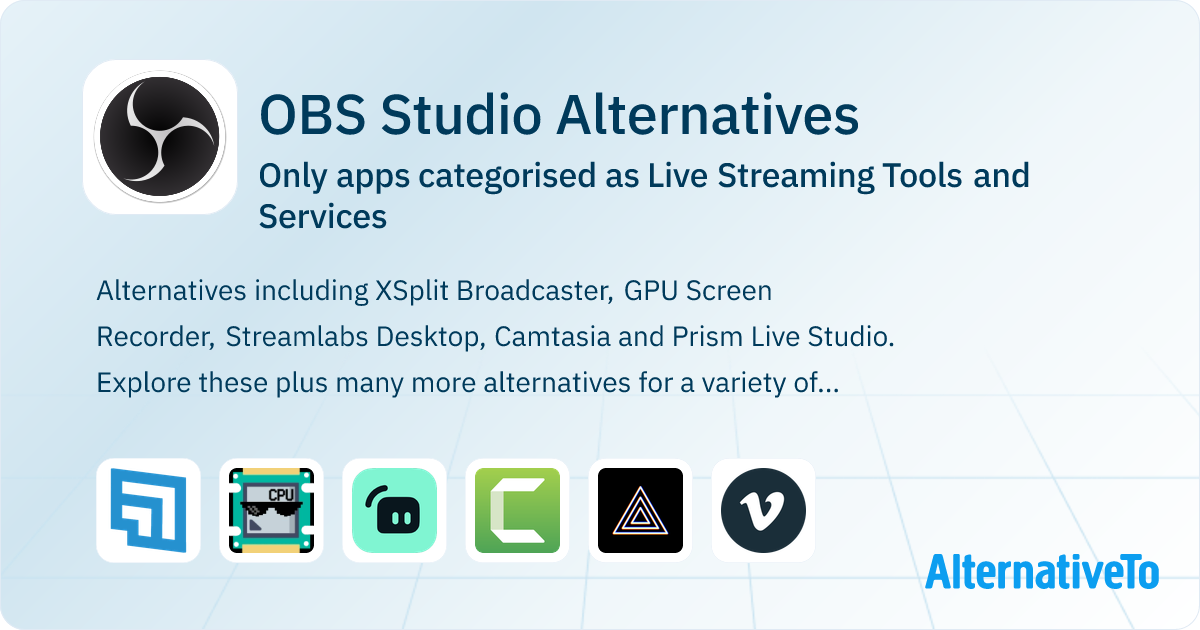 OBS Studio Alternatives

Only apps categorised as Live Streaming Tools and Services

Alternatives including XSplit Broadcaster, GPU Screen Recorder, Streamlabs Desktop, Camtasia and Prism Live Studio. Explore these plus many more alternatives for a variety of...

CPU

AlternativeTo